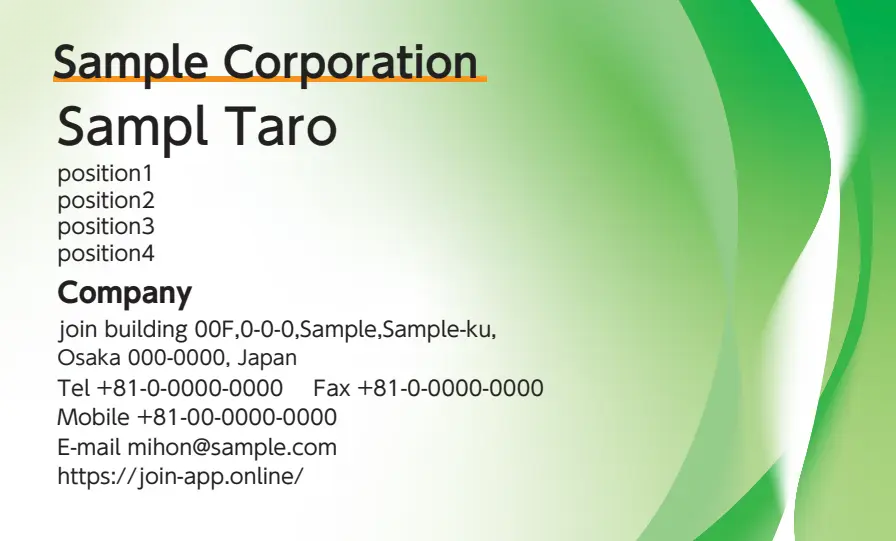 Sample Corporation
Sampl Taro
position1
position2
position3
position4

Company
join building 00F,0-0-0,Sample,Sample-ku,
Osaka 000-0000, Japan
Tel +81-0-0000-0000 Fax +81-0-0000-0000
Mobile +81-00-0000-0000
E-mail mihon@sample.com
https://join-app.online/